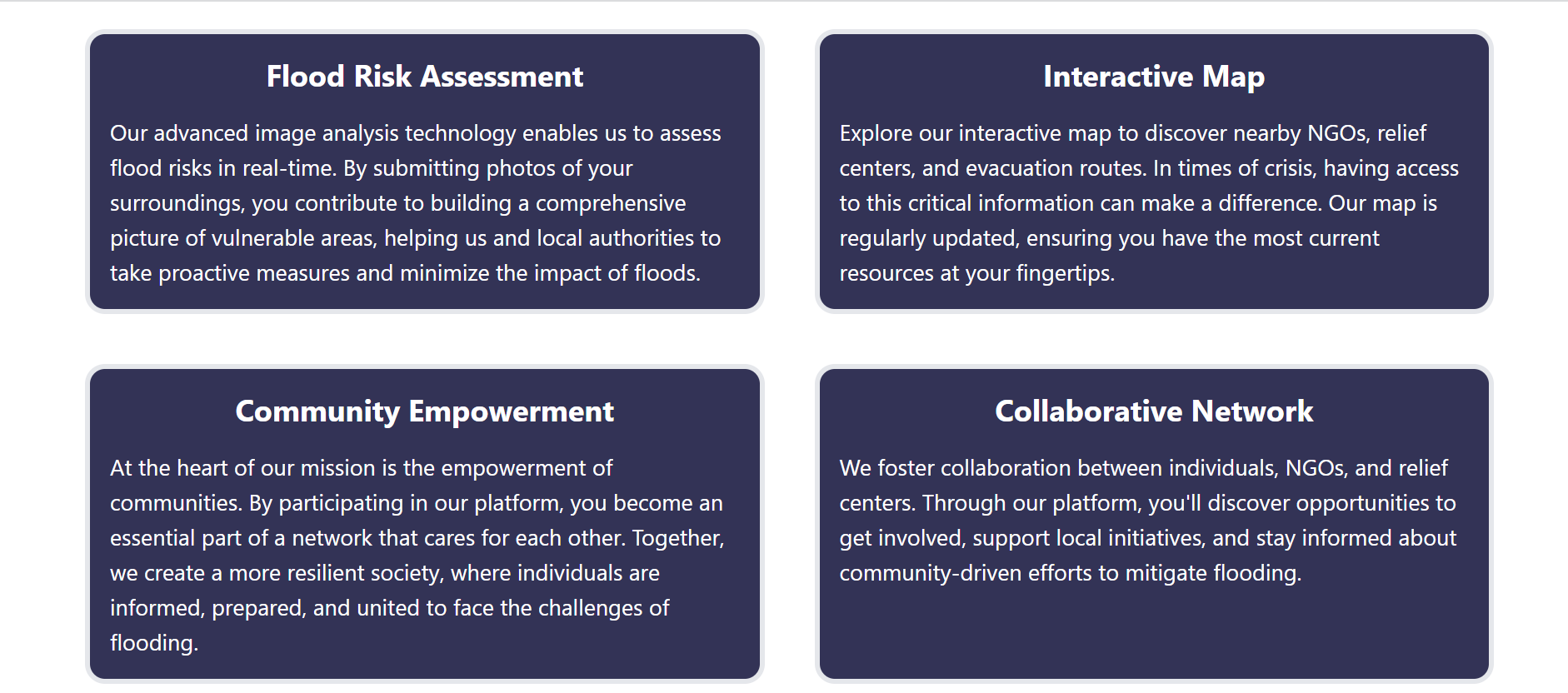 Flood Risk Assessment

Our advanced image analysis technology enables us to assess flood risks in real-time. By submitting photos of your surroundings, you contribute to building a comprehensive picture of vulnerable areas, helping us and local authorities to take proactive measures and minimize the impact of floods.

Interactive Map

Explore our interactive map to discover nearby NGOs, relief centers, and evacuation routes. In times of crisis, having access to this critical information can make a difference. Our map is regularly updated, ensuring you have the most current resources at your fingertips.

Community Empowerment

At the heart of our mission is the empowerment of communities. By participating in our platform, you become an essential part of a network that cares for each other. Together, we create a more resilient society, where individuals are informed, prepared, and united to face the challenges of flooding.

Collaborative Network

We foster collaboration between individuals, NGOs, and relief centers. Through our platform, you'll discover opportunities to get involved, support local initiatives, and stay informed about community-driven efforts to mitigate flooding.